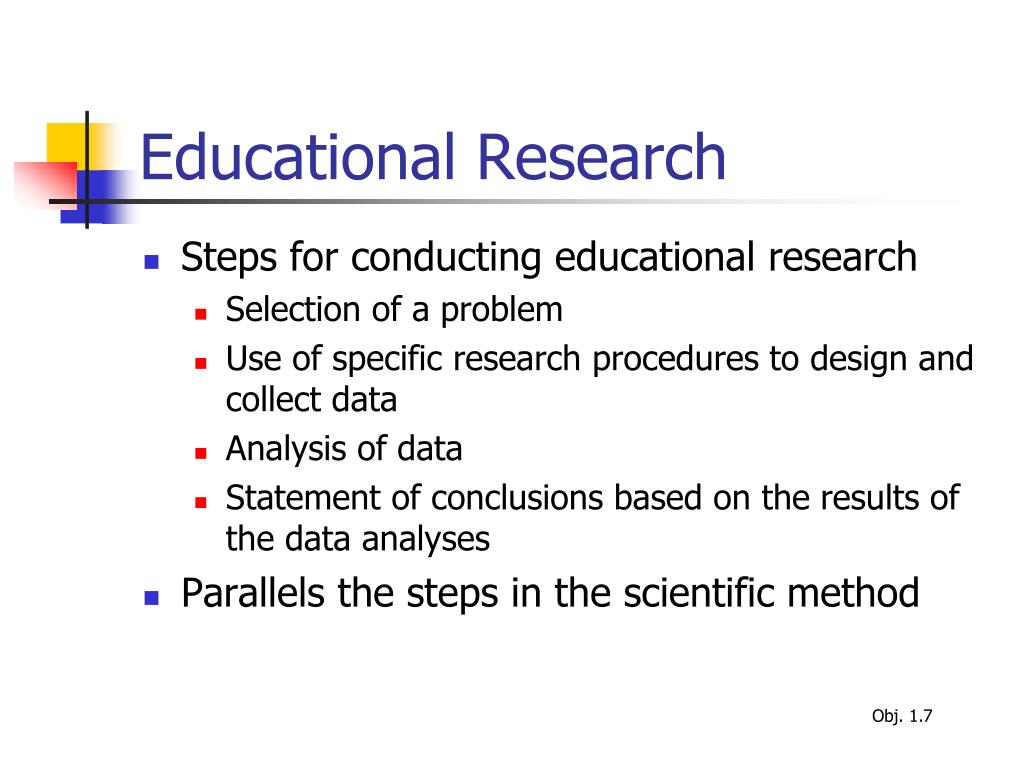 Educational Research

- Steps for conducting educational research
  - Selection of a problem
  - Use of specific research procedures to design and collect data
  - Analysis of data
  - Statement of conclusions based on the results of the data analyses
- Parallels the steps in the scientific method

Obj. 1.7